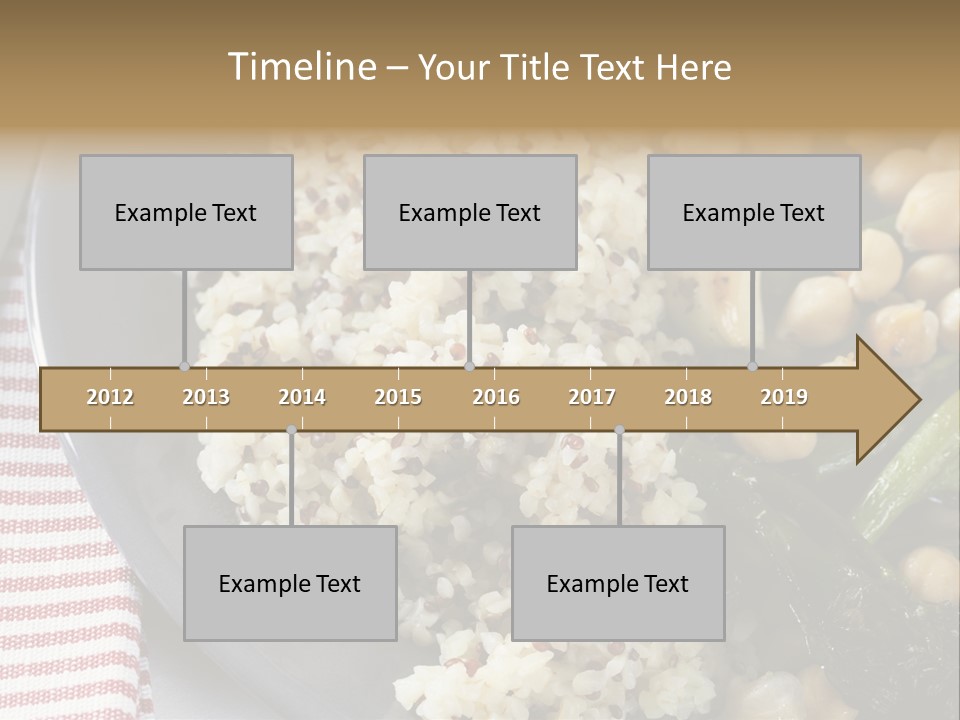 Timeline – Your Title Text Here

Example Text

Example Text

Example Text

2012
2013
2014
2015
2016
2017
2018
2019

Example Text

Example Text